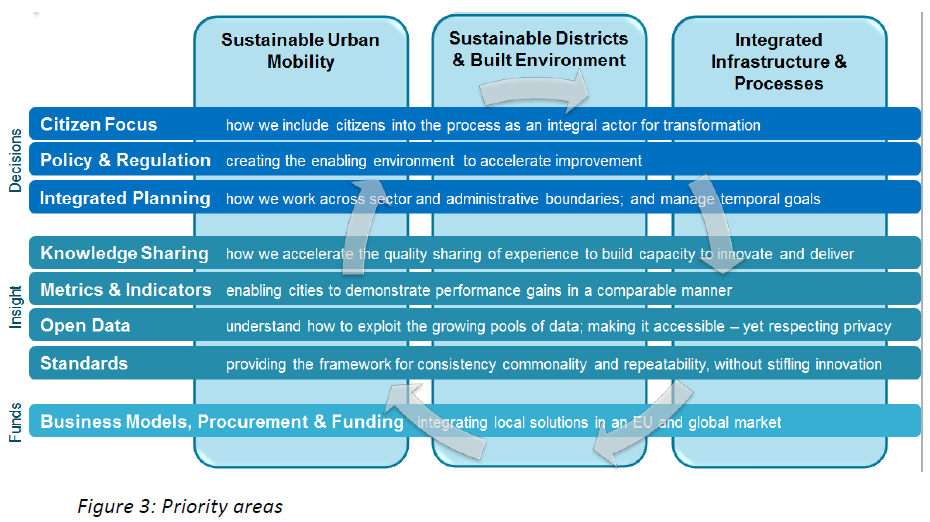 Sustainable Urban Mobility

Sustainable Districts & Built Environment

Integrated Infrastructure & Processes

Decisions

Citizen Focus how we include citizens into the process as an integral actor for transformation

Policy & Regulation creating the enabling environment to accelerate improvement

Integrated Planning how we work across sector and administrative boundaries; and manage temporal goals

Insight

Knowledge Sharing how we accelerate the quality sharing of experience to build capacity to innovate and deliver

Metrics & Indicators enabling cities to demonstrate performance gains in a comparable manner

Open Data understand how to exploit the growing pools of data; making it accessible – yet respecting privacy

Standards providing the framework for consistency commonality and repeatability, without stifling innovation

Funds

Business Models, Procurement & Funding integrating local solutions in an EU and global market

Figure 3: Priority areas